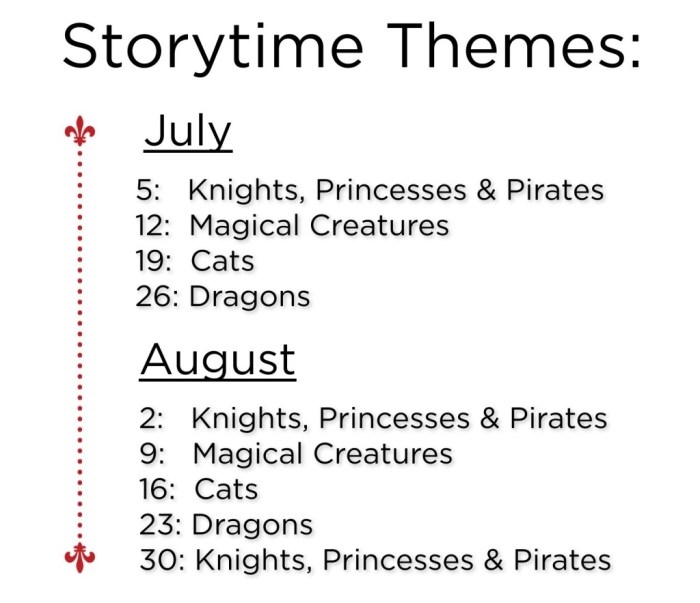 Storytime Themes:

July

5: Knights, Princesses & Pirates
12: Magical Creatures
19: Cats
26: Dragons

August

2: Knights, Princesses & Pirates
9: Magical Creatures
16: Cats
23: Dragons
30: Knights, Princesses & Pirates